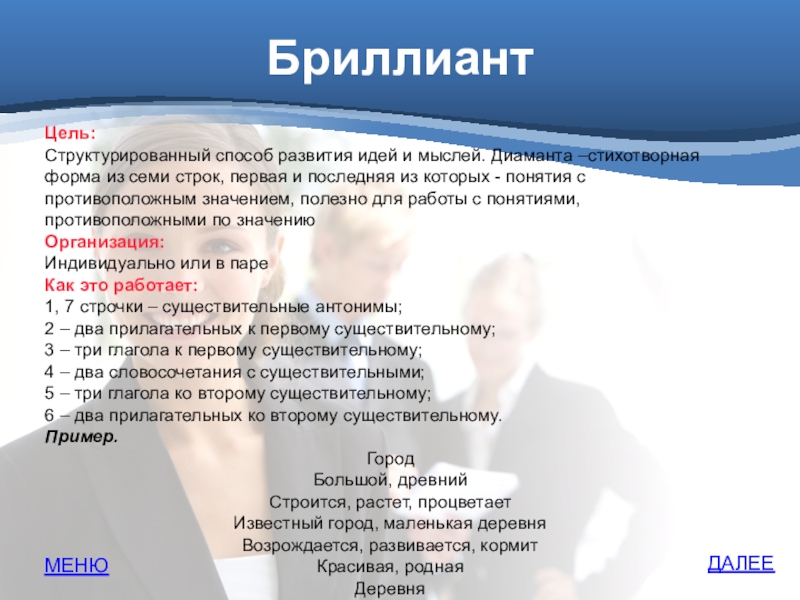 Бриллиант

Цель:
Структурированный способ развития идей и мыслей. Диаманта –стихотворная форма из семи строк, первая и последняя из которых - понятия с противоположным значением, полезно для работы с понятиями, противоположными по значению
Организация:
Индивидуально или в паре
Как это работает:
1, 7 строчки – существительные антонимы;
2 – два прилагательных к первому существительному;
3 – три глагола к первому существительному;
4 – два словосочетания с существительными;
5 – три глагола ко второму существительному;
6 – два прилагательных ко второму существительному.
Пример.

Город
Большой, древний
Строится, растет, процветает
Известный город, маленькая деревня
Возрождается, развивается, кормит
Красивая, родная
Деревня

МЕНЮ

ДАЛЕЕ